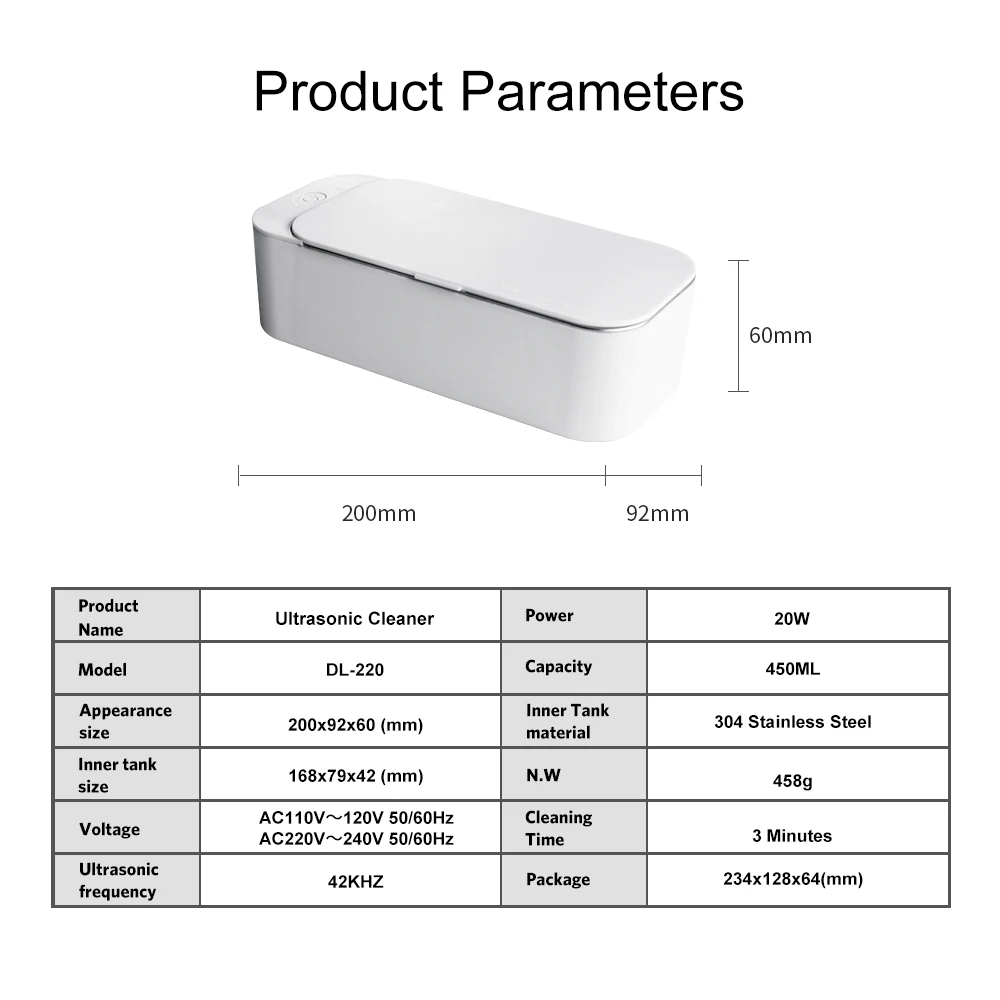 Product Parameters

60mm

200mm

92mm

| Product Name | Ultrasonic Cleaner | Power | 20W |
|---|---|---|---|
| Model | DL-220 | Capacity | 450ML |
| Appearance size | 200x92x60 (mm) | Inner Tank material | 304 Stainless Steel |
| Inner tank size | 168x79x42 (mm) | N.W | 458g |
| Voltage | AC110V～120V 50/60Hz AC220V～240V 50/60Hz | Cleaning Time | 3 Minutes |
| Ultrasonic frequency | 42KHZ | Package | 234x128x64(mm) |